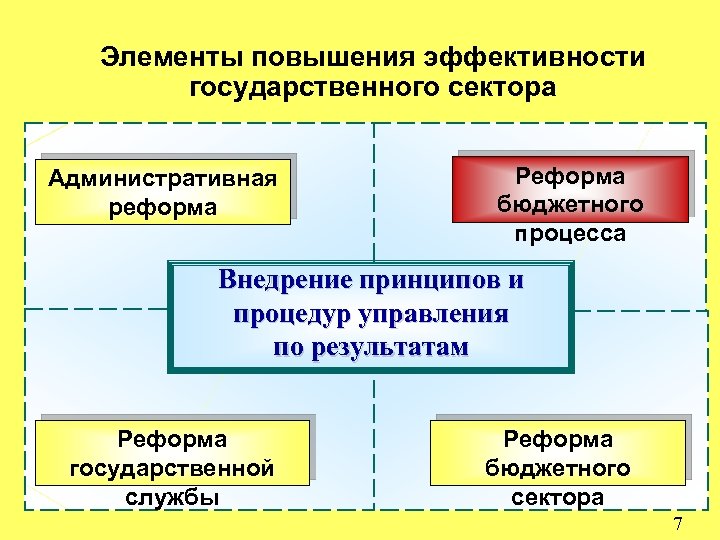 Элементы повышения эффективности государственного сектора

Административная реформа

Реформа бюджетного процесса

Внедрение принципов и процедур управления по результатам

Реформа государственной службы

Реформа бюджетного сектора

7